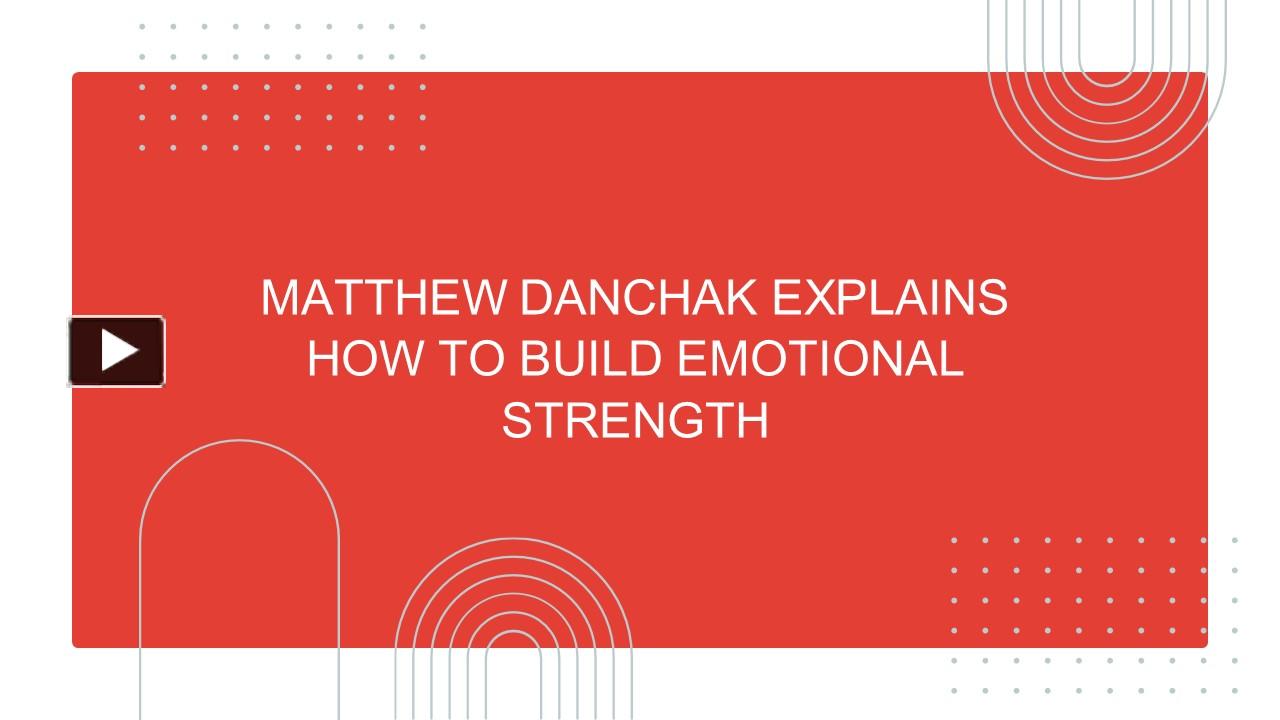 MATTHEW DANCHAK EXPLAINS HOW TO BUILD EMOTIONAL STRENGTH